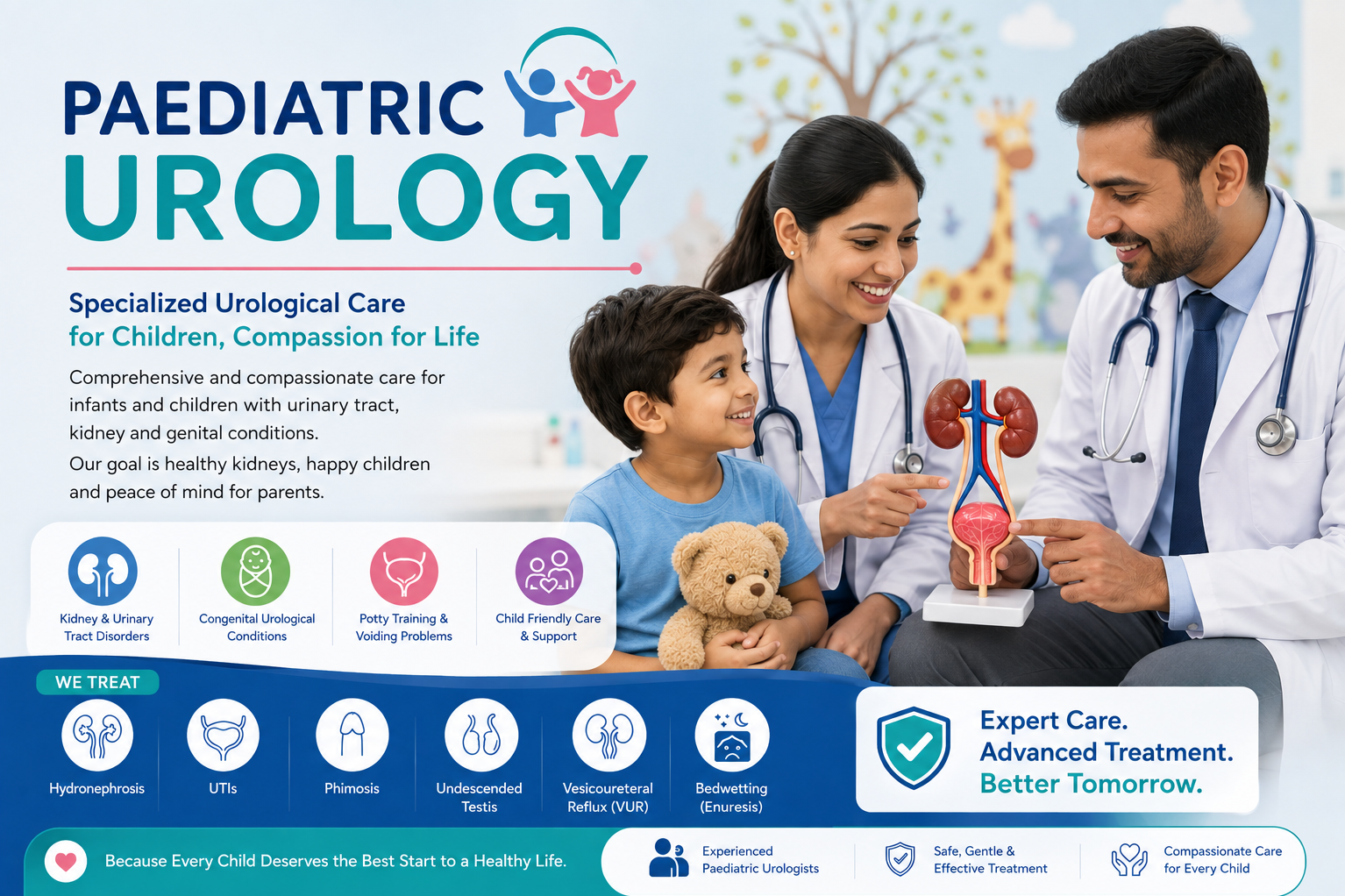 PAEDIATRIC
UROLOGY

Specialized Urological Care
for Children, Compassion for Life

Comprehensive and compassionate care for infants and children with urinary tract, kidney and genital conditions.

Our goal is healthy kidneys, happy children and peace of mind for parents.

Kidney & Urinary
Tract Disorders

Congenital Urological
Conditions

Potty Training &
Voiding Problems

Child Friendly Care
& Support

WE TREAT

Hydronephrosis

UTIs

Phimosis

Undescended
Testis

Vesicoureteral
Reflux (VUR)

Bedwetting
(Enuresis)

Expert Care.
Advanced Treatment.
Better Tomorrow.

Because Every Child Deserves the Best Start to a Healthy Life.

Experienced
Paediatric Urologists

Safe, Gentle &
Effective Treatment

Compassionate Care
for Every Child